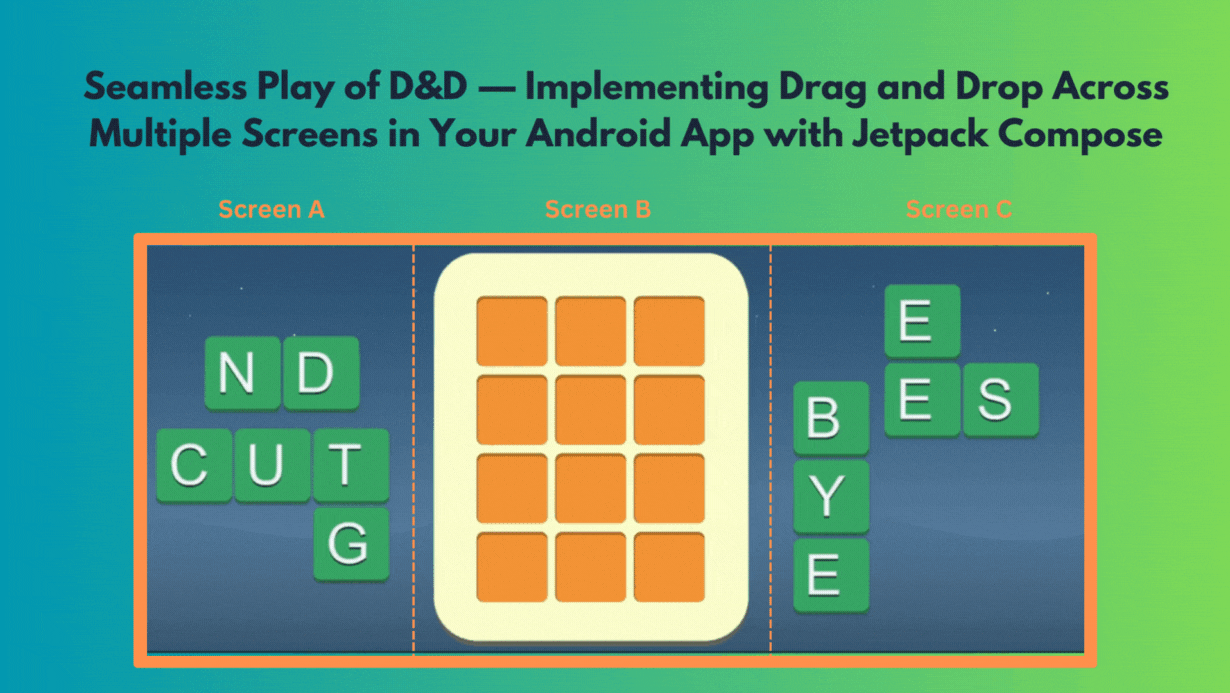 Seamless Play of D&D — Implementing Drag and Drop Across Multiple Screens in Your Android App with Jetpack Compose

Screen A

Screen B

Screen C

N D

C U T

G

E

E S

B

Y

E